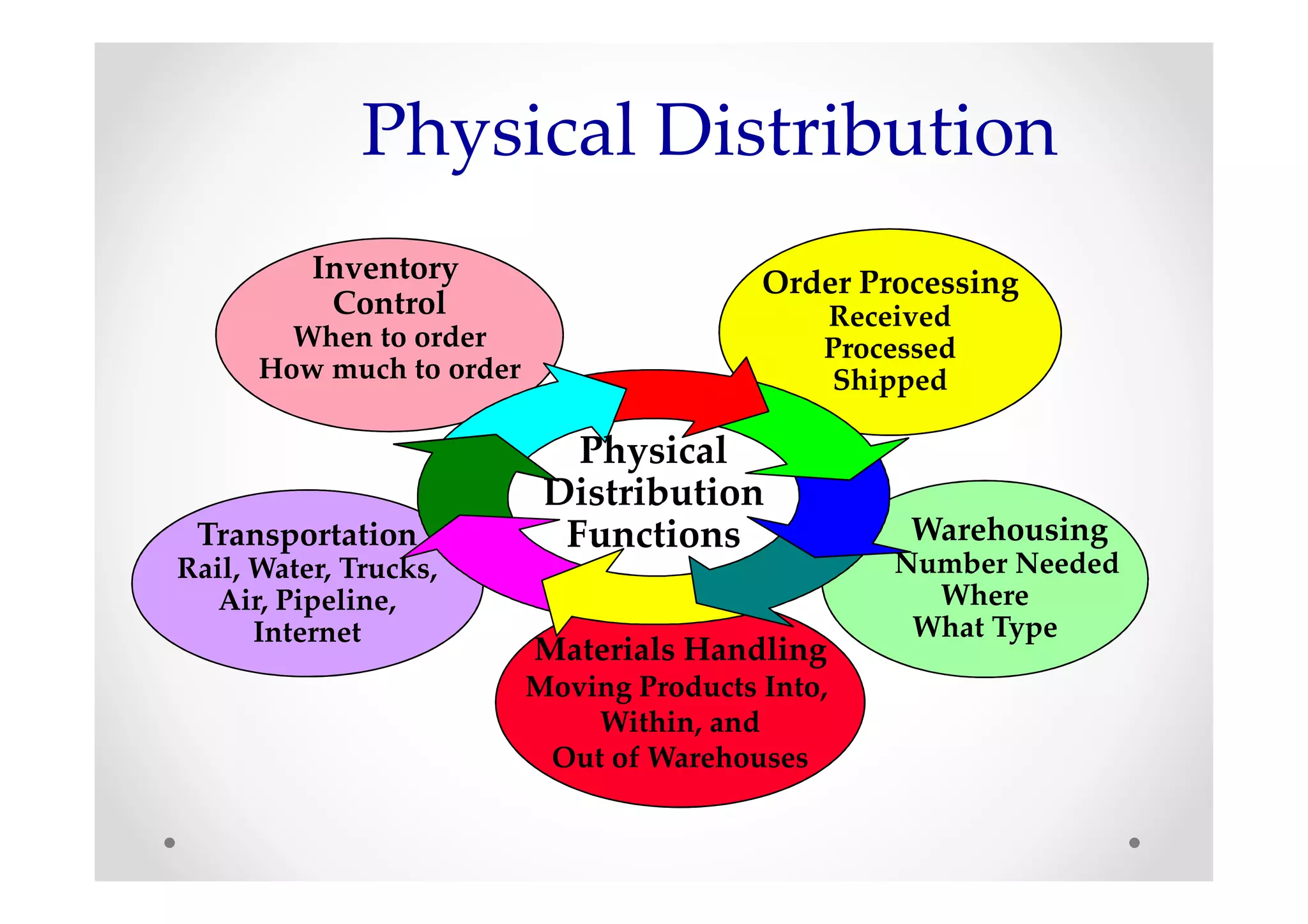 Physical Distribution

Inventory Control
When to order
How much to order

Order Processing
Received
Processed
Shipped

Physical Distribution Functions

Transportation
Rail, Water, Trucks, Air, Pipeline, Internet

Warehousing
Number Needed
Where
What Type

Materials Handling
Moving Products Into, Within, and Out of Warehouses